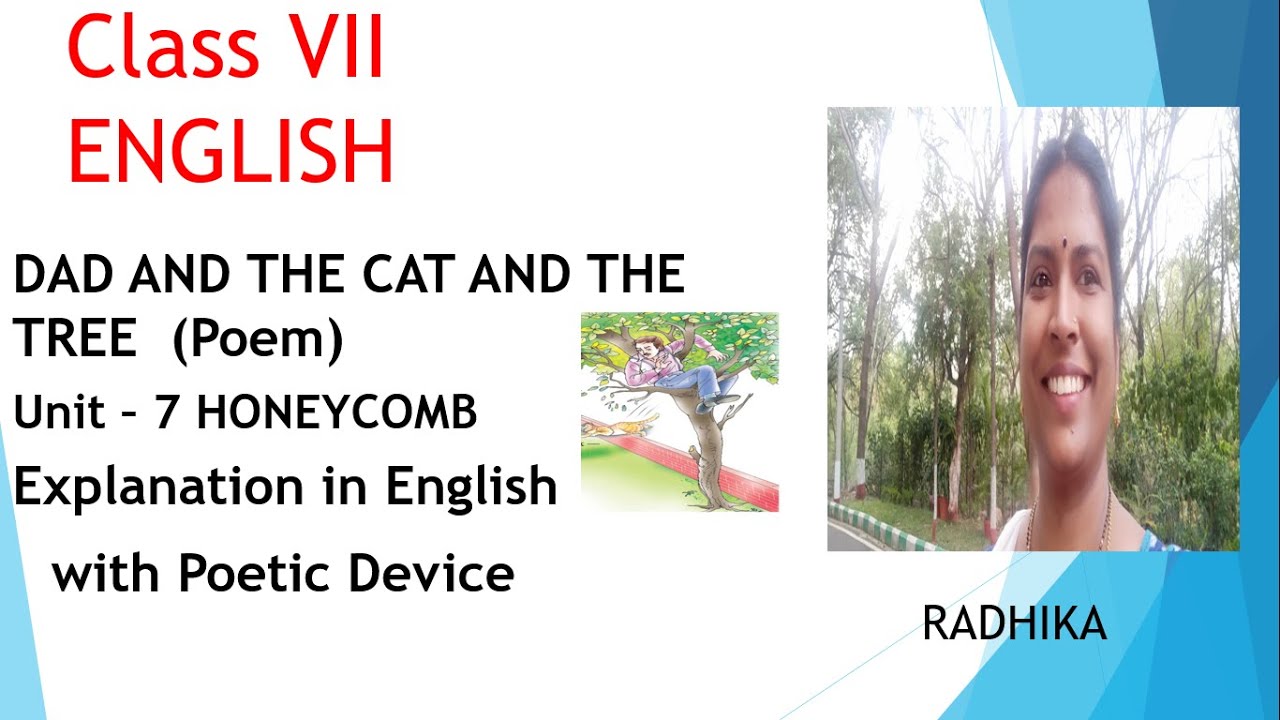 Class VII
ENGLISH

DAD AND THE CAT AND THE TREE (Poem)

Unit – 7 HONEYCOMB

Explanation in English

with Poetic Device

RADHIKA